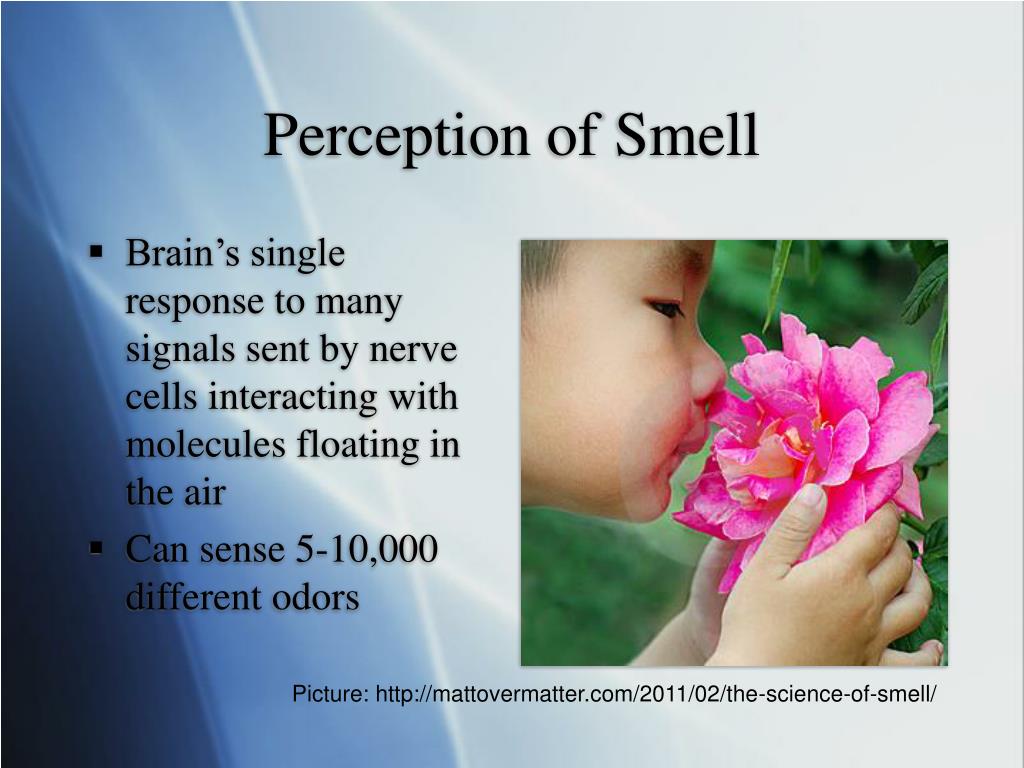 Perception of Smell

▪ Brain’s single response to many signals sent by nerve cells interacting with molecules floating in the air
▪ Can sense 5-10,000 different odors

Picture: http://mattovermatter.com/2011/02/the-science-of-smell/